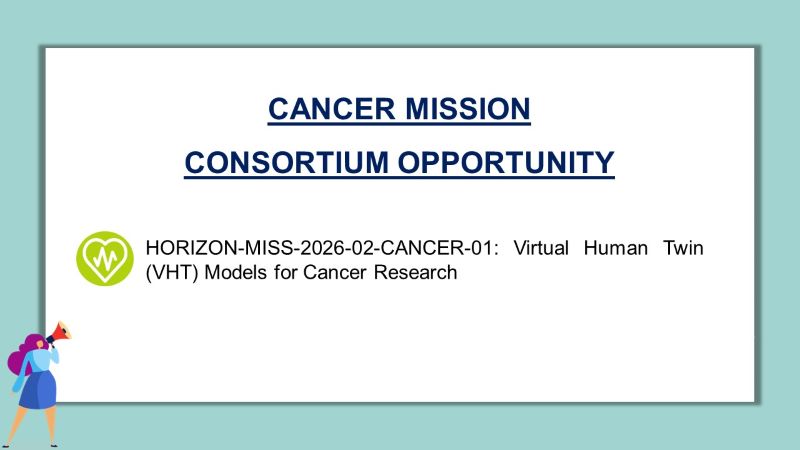 CANCER MISSION

CONSORTIUM OPPORTUNITY

HORIZON-MISS-2026-02-CANCER-01: Virtual Human Twin (VHT) Models for Cancer Research